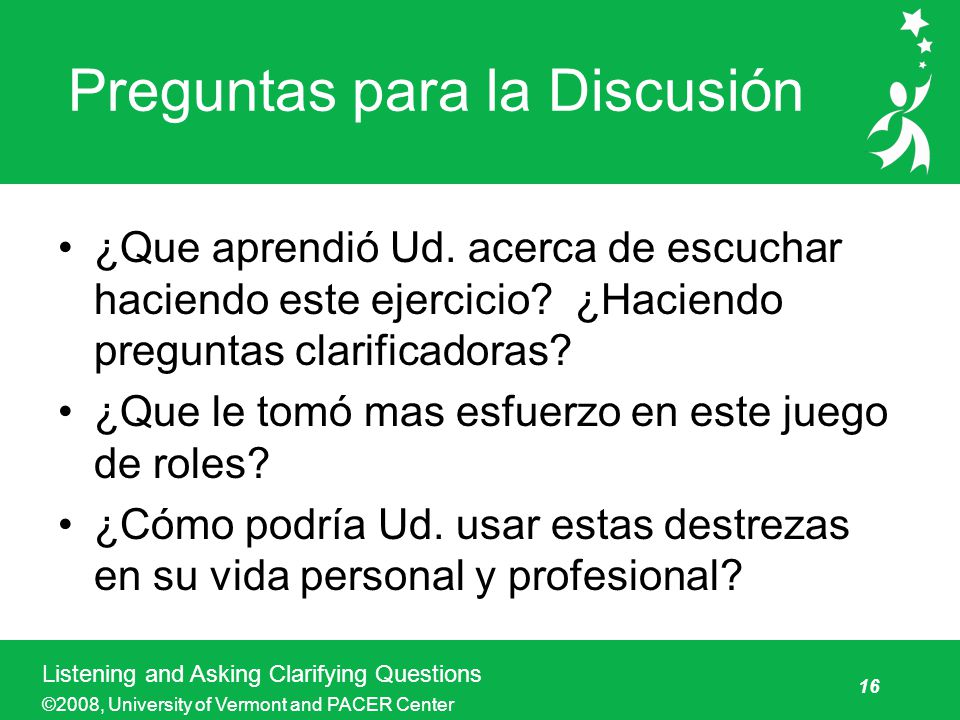 Preguntas para la Discusión

• ¿Que aprendió Ud. acerca de escuchar haciendo este ejercicio?  ¿Haciendo preguntas clarificadoras?
• ¿Que le tomó mas esfuerzo en este juego de roles?
• ¿Cómo podría Ud. usar estas destrezas en su vida personal y profesional?

Listening and Asking Clarifying Questions
©2008, University of Vermont and PACER Center
16